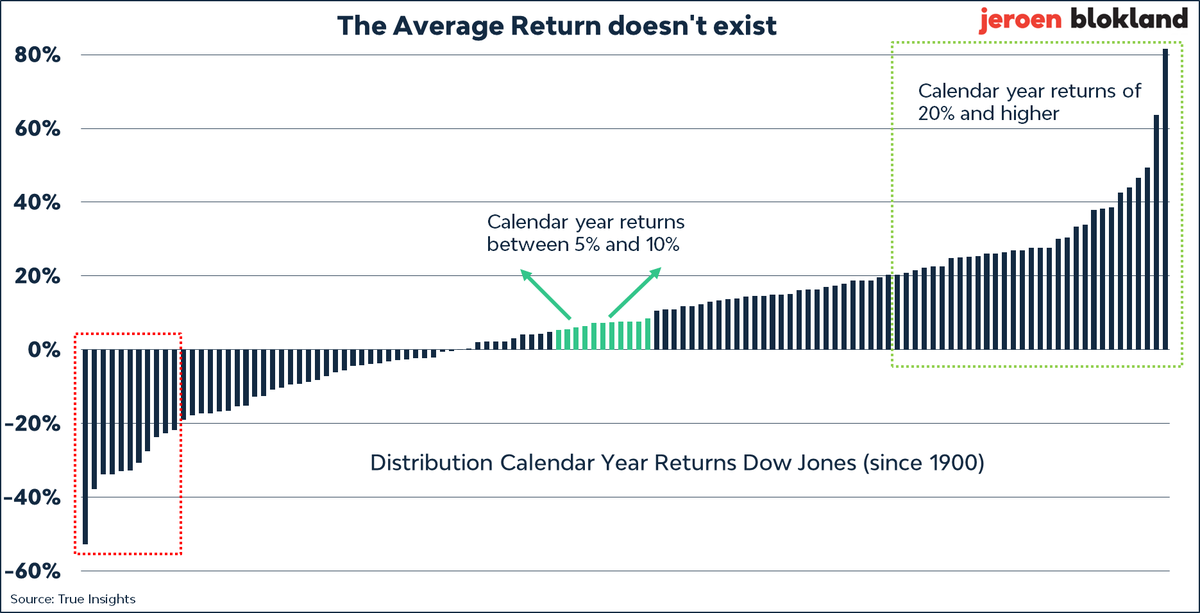 The Average Return doesn't exist

jeroen blokland

80%
60%
40%
20%
0%
-20%
-40%
-60%

Calendar year returns of 20% and higher

Calendar year returns between 5% and 10%

Distribution Calendar Year Returns Dow Jones (since 1900)

Source: True Insights